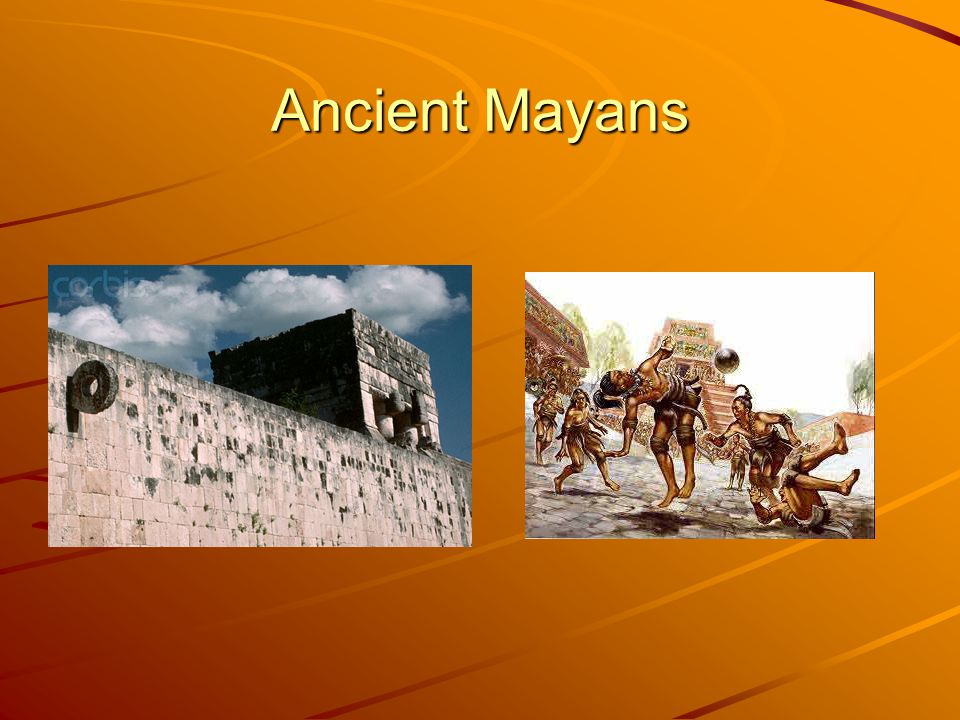 Ancient Mayans

corbis